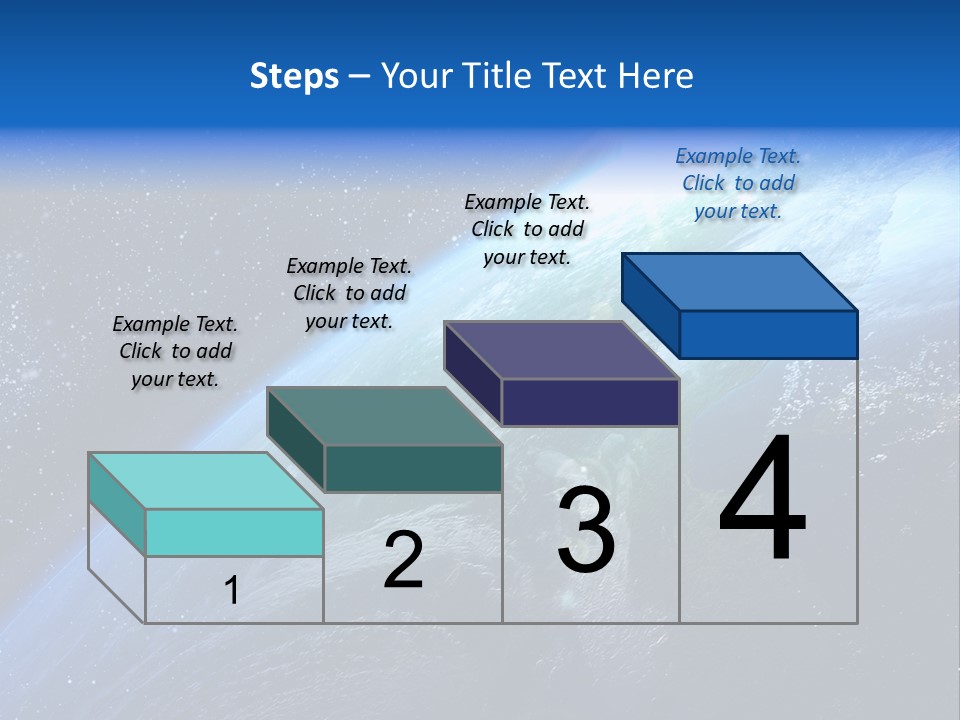 Steps – Your Title Text Here

Example Text. Click to add your text.

Example Text. Click to add your text.

Example Text. Click to add your text.

Example Text. Click to add your text.

1

2

3

4